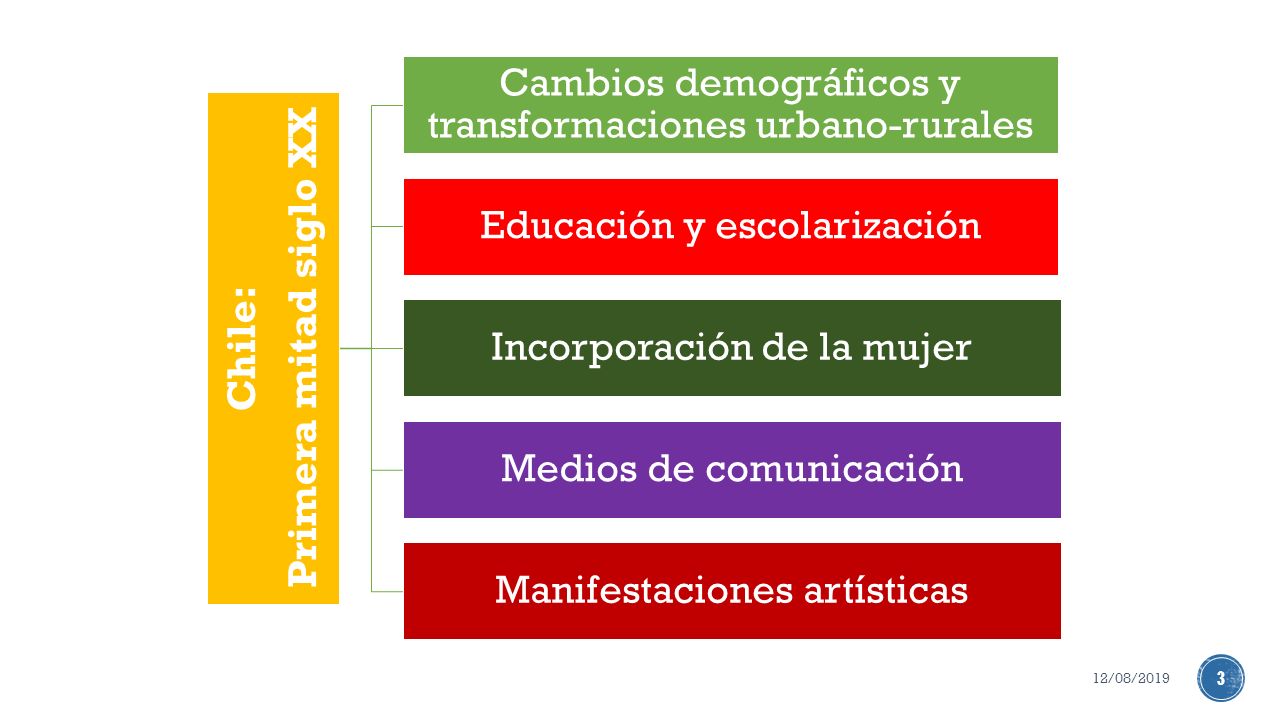 Chile:
Primera mitad siglo XX

Cambios demográficos y transformaciones urbano-rurales

Educación y escolarización

Incorporación de la mujer

Medios de comunicación

Manifestaciones artísticas

12/08/2019

3